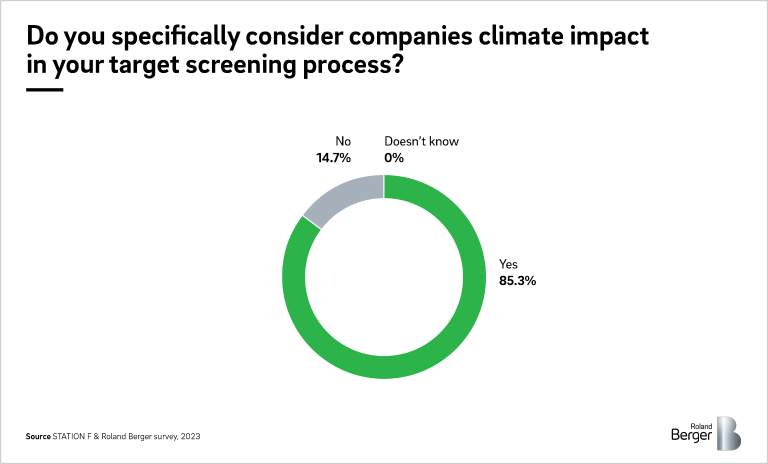 Do you specifically consider companies climate impact in your target screening process?

No
14.7%

Doesn't know
0%

Yes
85.3%

Source STATION F & Roland Berger survey, 2023

Roland
Berger